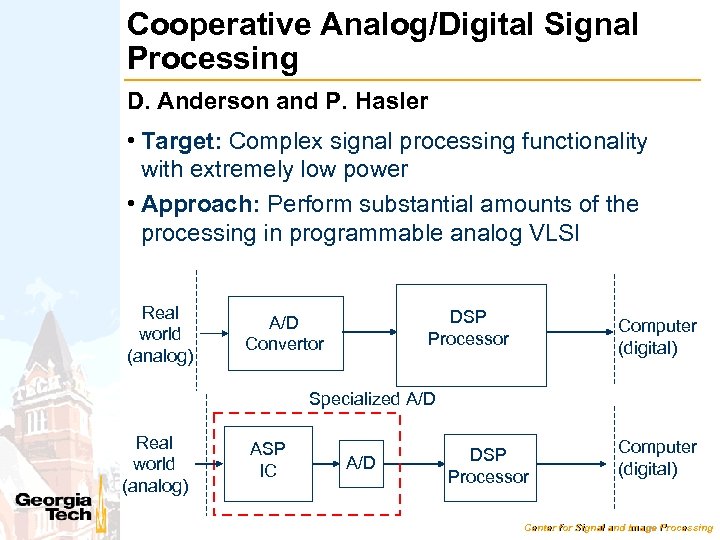 Cooperative Analog/Digital Signal Processing

D. Anderson and P. Hasler

• Target: Complex signal processing functionality with extremely low power

• Approach: Perform substantial amounts of the processing in programmable analog VLSI

Real world (analog)

A/D Convertor

DSP Processor

Computer (digital)

Specialized A/D

Real world (analog)

ASP IC

A/D

DSP Processor

Computer (digital)

TECH

Georgia Tech

Center for Signal and Image Processing